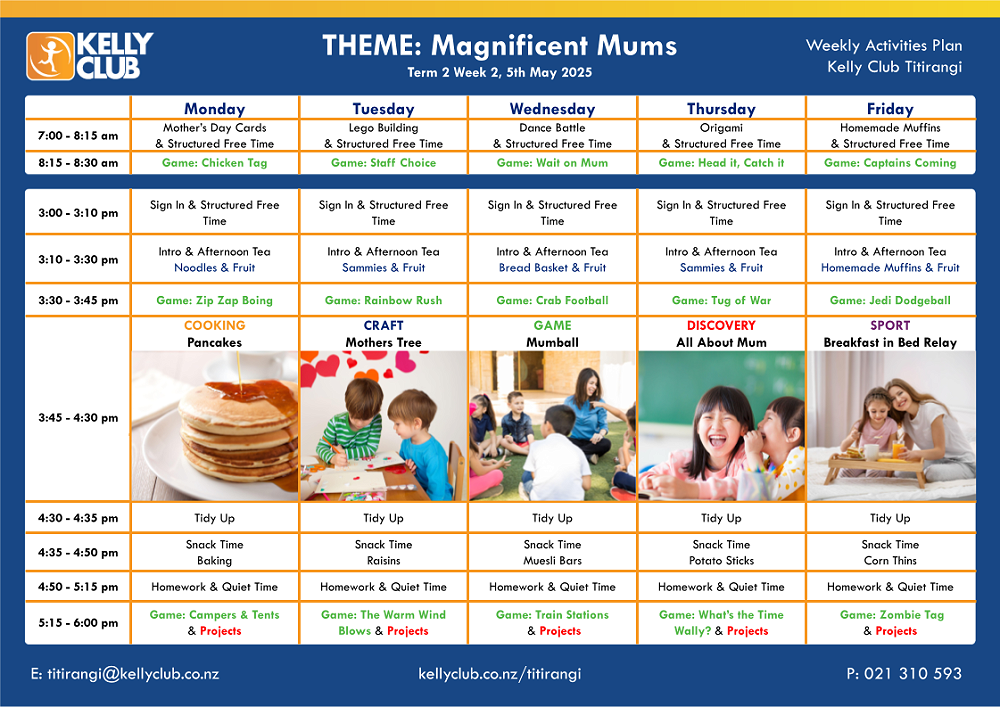 KELLY CLUB

THEME: Magnificent Mums
Term 2 Week 2, 5th May 2025

Weekly Activities Plan
Kelly Club Titirangi

| | Monday | Tuesday | Wednesday | Thursday | Friday |
|---|---|---|---|---|---|
| 7:00 - 8:15 am | Mother's Day Cards & Structured Free Time | Lego Building & Structured Free Time | Dance Battle & Structured Free Time | Origami & Structured Free Time | Homemade Muffins & Structured Free Time |
| 8:15 - 8:30 am | Game: Chicken Tag | Game: Staff Choice | Game: Wait on Mum | Game: Head it, Catch it | Game: Captains Coming |

| | | | | | |
|---|---|---|---|---|---|
| 3:00 - 3:10 pm | Sign In & Structured Free Time | Sign In & Structured Free Time | Sign In & Structured Free Time | Sign In & Structured Free Time | Sign In & Structured Free Time |
| 3:10 - 3:30 pm | Intro & Afternoon Tea Noodles & Fruit | Intro & Afternoon Tea Sammies & Fruit | Intro & Afternoon Tea Bread Basket & Fruit | Intro & Afternoon Tea Sammies & Fruit | Intro & Afternoon Tea Homemade Muffins & Fruit |
| 3:30 - 3:45 pm | Game: Zip Zap Boing | Game: Rainbow Rush | Game: Crab Football | Game: Tug of War | Game: Jedi Dodgeball |
| 3:45 - 4:30 pm | COOKING Pancakes | CRAFT Mothers Tree | GAME Mumball | DISCOVERY All About Mum | SPORT Breakfast in Bed Relay |
| 4:30 - 4:35 pm | Tidy Up | Tidy Up | Tidy Up | Tidy Up | Tidy Up |
| 4:35 - 4:50 pm | Snack Time Baking | Snack Time Raisins | Snack Time Muesli Bars | Snack Time Potato Sticks | Snack Time Corn Thins |
| 4:50 - 5:15 pm | Homework & Quiet Time | Homework & Quiet Time | Homework & Quiet Time | Homework & Quiet Time | Homework & Quiet Time |
| 5:15 - 6:00 pm | Game: Campers & Tents & Projects | Game: The Warm Wind Blows & Projects | Game: Train Stations & Projects | Game: What's the Time Wally? & Projects | Game: Zombie Tag & Projects |

E: titirangi@kellyclub.co.nz
kellyclub.co.nz/titirangi
P: 021 310 593